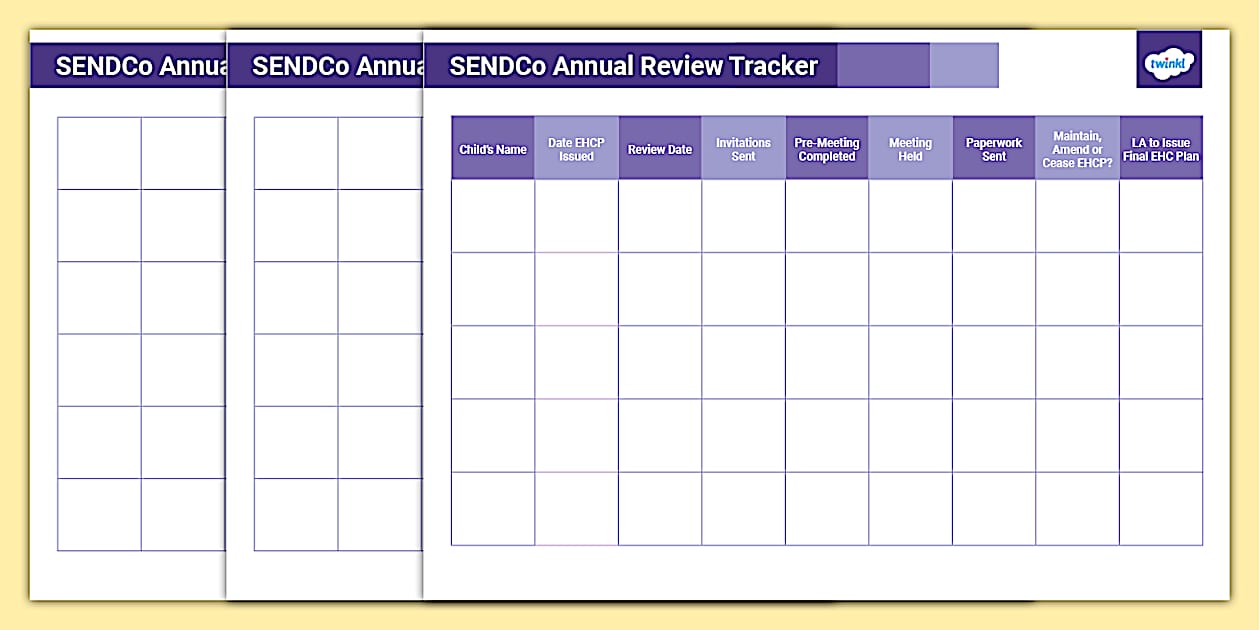 SENDCo Annua

SENDCo Annua

SENDCo Annual Review Tracker

twinkl

| Child's Name | Date EHCP Issued | Review Date | Invitations Sent | Pre-Meeting Completed | Meeting Held | Paperwork Sent | Maintain, Amend or Cease EHCP? | LA to Issue Final EHC Plan |
|---|---|---|---|---|---|---|---|---|
| | | | | | | | | |
| | | | | | | | | |
| | | | | | | | | |
| | | | | | | | | |
| | | | | | | | | |